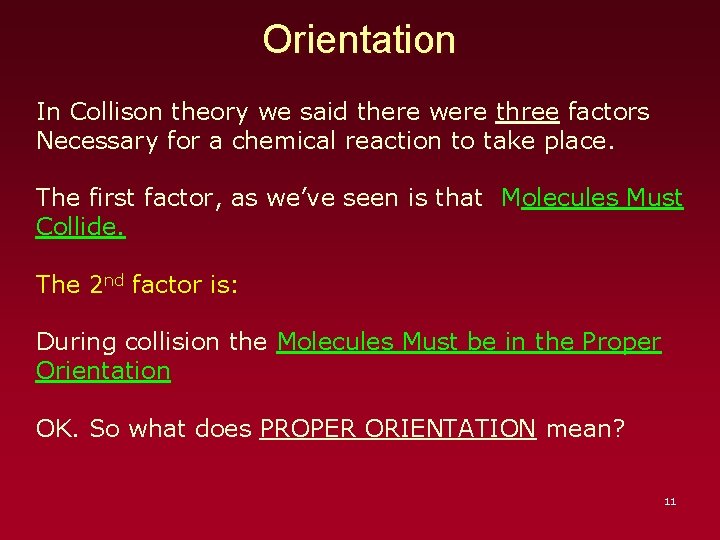 Orientation

In Collison theory we said there were three factors Necessary for a chemical reaction to take place.

The first factor, as we've seen is that Molecules Must Collide.

The 2nd factor is:

During collision the Molecules Must be in the Proper Orientation

OK. So what does PROPER ORIENTATION mean?

11